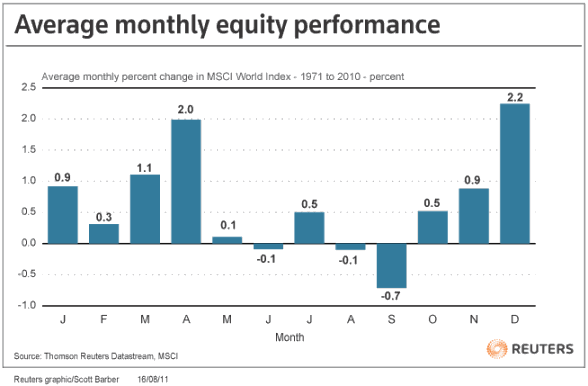 Average monthly equity performance

Average monthly percent change in MSCI World Index - 1971 to 2010 - percent

2.5
2.0
1.5
1.0
0.5
0.0
-0.5
-1.0

0.9
0.3
1.1
2.0
0.1
-0.1
0.5
-0.1
-0.7
0.5
0.9
2.2

J F M A M J J A S O N D

Month

Source: Thomson Reuters Datastream, MSCI

REUTERS

Reuters graphic/Scott Barber 16/08/11